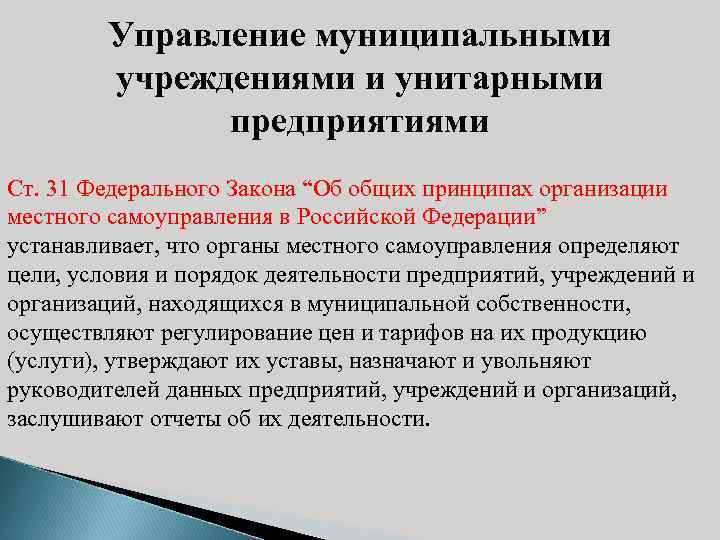 Управление муниципальными учреждениями и унитарными предприятиями

Ст. 31 Федерального Закона “Об общих принципах организации местного самоуправления в Российской Федерации” устанавливает, что органы местного самоуправления определяют цели, условия и порядок деятельности предприятий, учреждений и организаций, находящихся в муниципальной собственности, осуществляют регулирование цен и тарифов на их продукцию (услуги), утверждают их уставы, назначают и увольняют руководителей данных предприятий, учреждений и организаций, заслушивают отчеты об их деятельности.